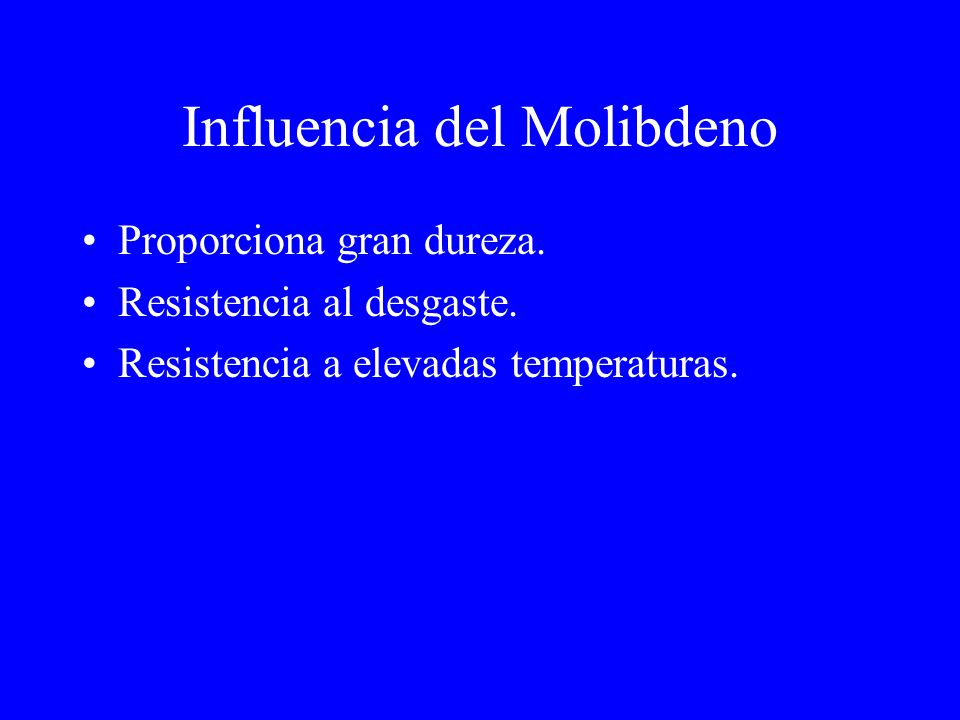 Influencia del Molibdeno

• Proporciona gran dureza.
• Resistencia al desgaste.
• Resistencia a elevadas temperaturas.